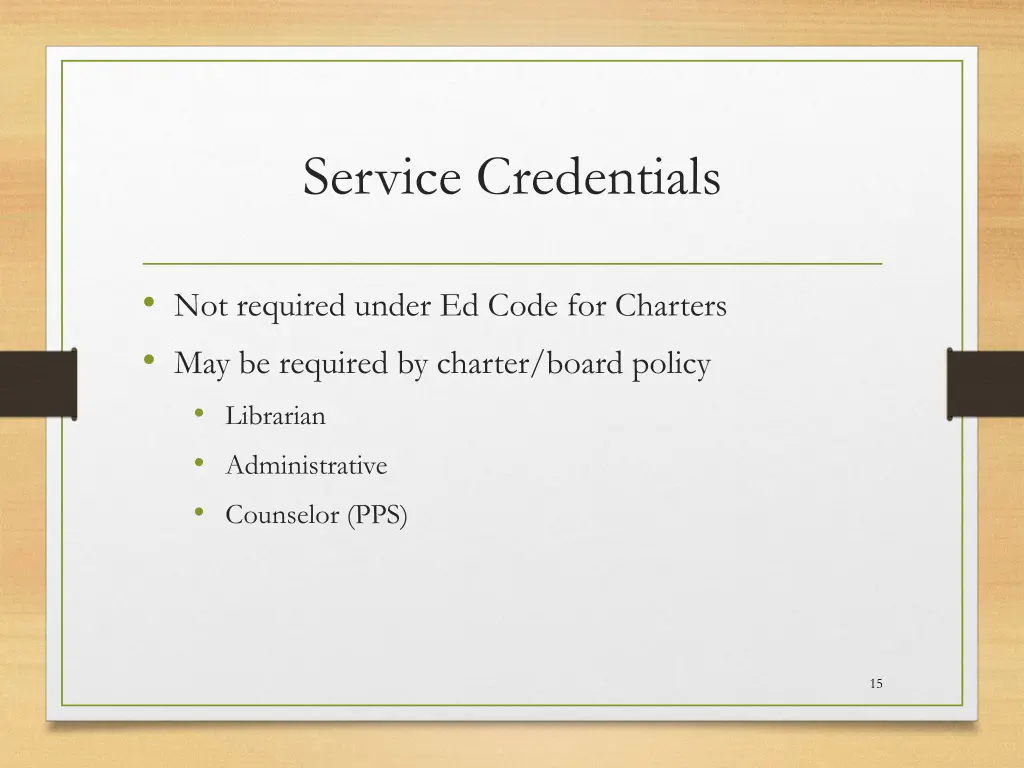 Service Credentials

• Not required under Ed Code for Charters
• May be required by charter/board policy
  • Librarian
  • Administrative
  • Counselor (PPS)

15